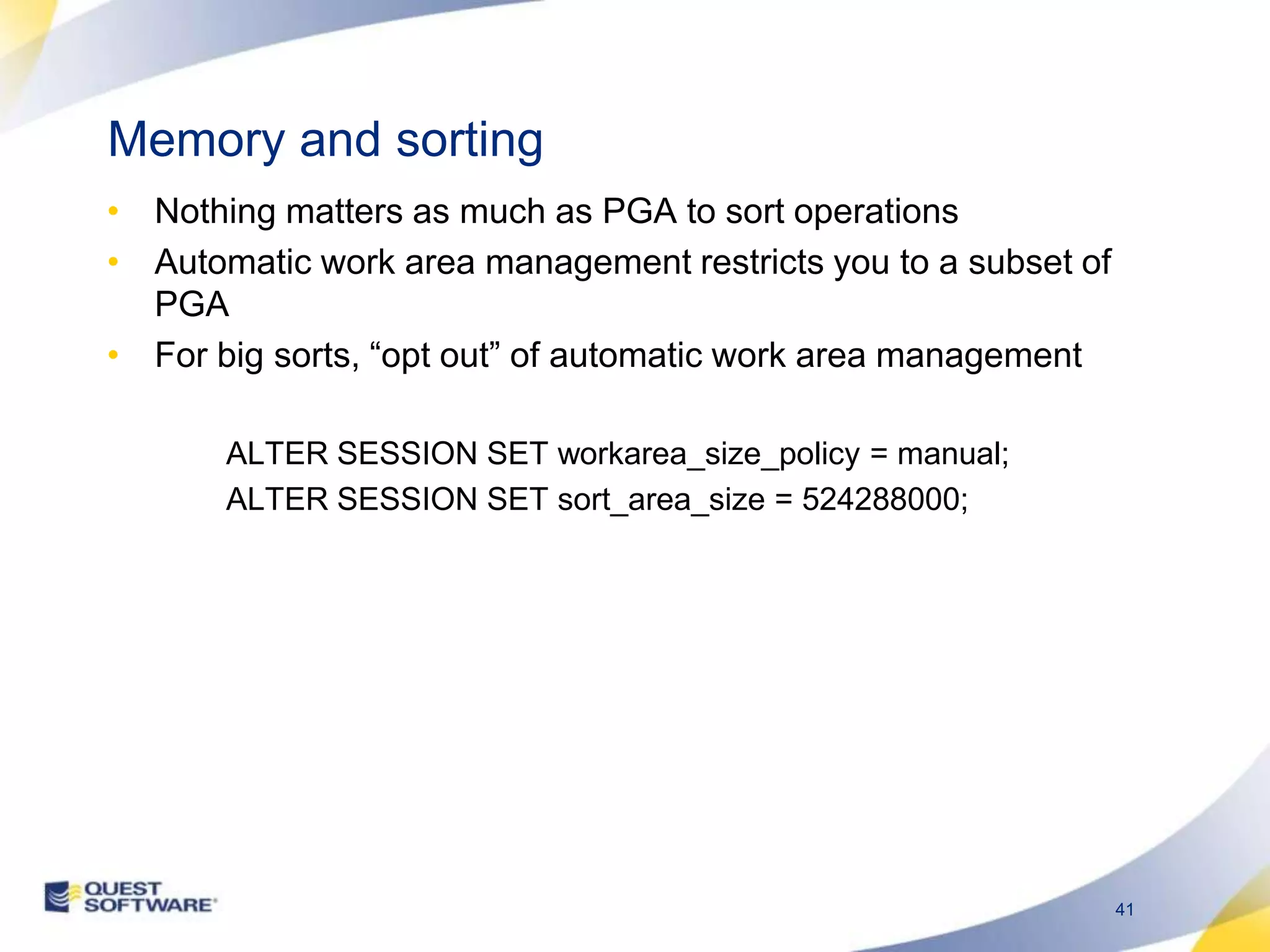 Memory and sorting

• Nothing matters as much as PGA to sort operations
• Automatic work area management restricts you to a subset of PGA
• For big sorts, “opt out” of automatic work area management

ALTER SESSION SET workarea_size_policy = manual;
ALTER SESSION SET sort_area_size = 524288000;

QUEST SOFTWARE

41